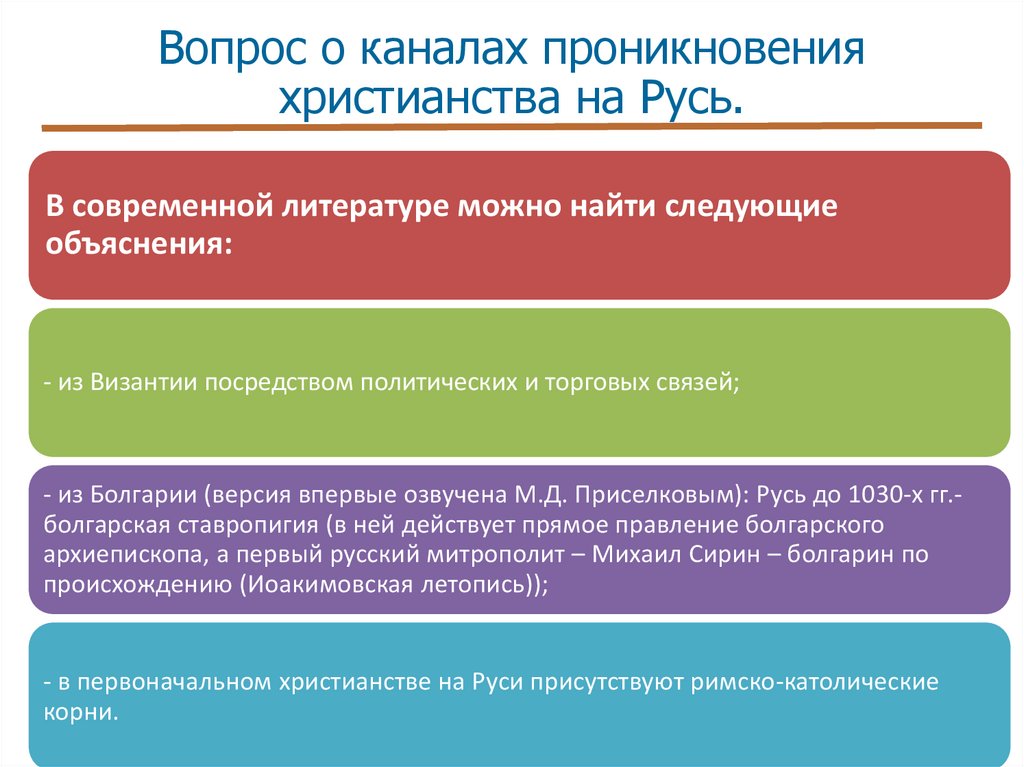 Вопрос о каналах проникновения христианства на Русь.

В современной литературе можно найти следующие объяснения:

- из Византии посредством политических и торговых связей;

- из Болгарии (версия впервые озвучена М.Д. Приселковым): Русь до 1030-х гг.- болгарская ставропигия (в ней действует прямое правление болгарского архиепископа, а первый русский митрополит – Михаил Сирин – болгарин по происхождению (Иоакимовская летопись));

- в первоначальном христианстве на Руси присутствуют римско-католические корни.